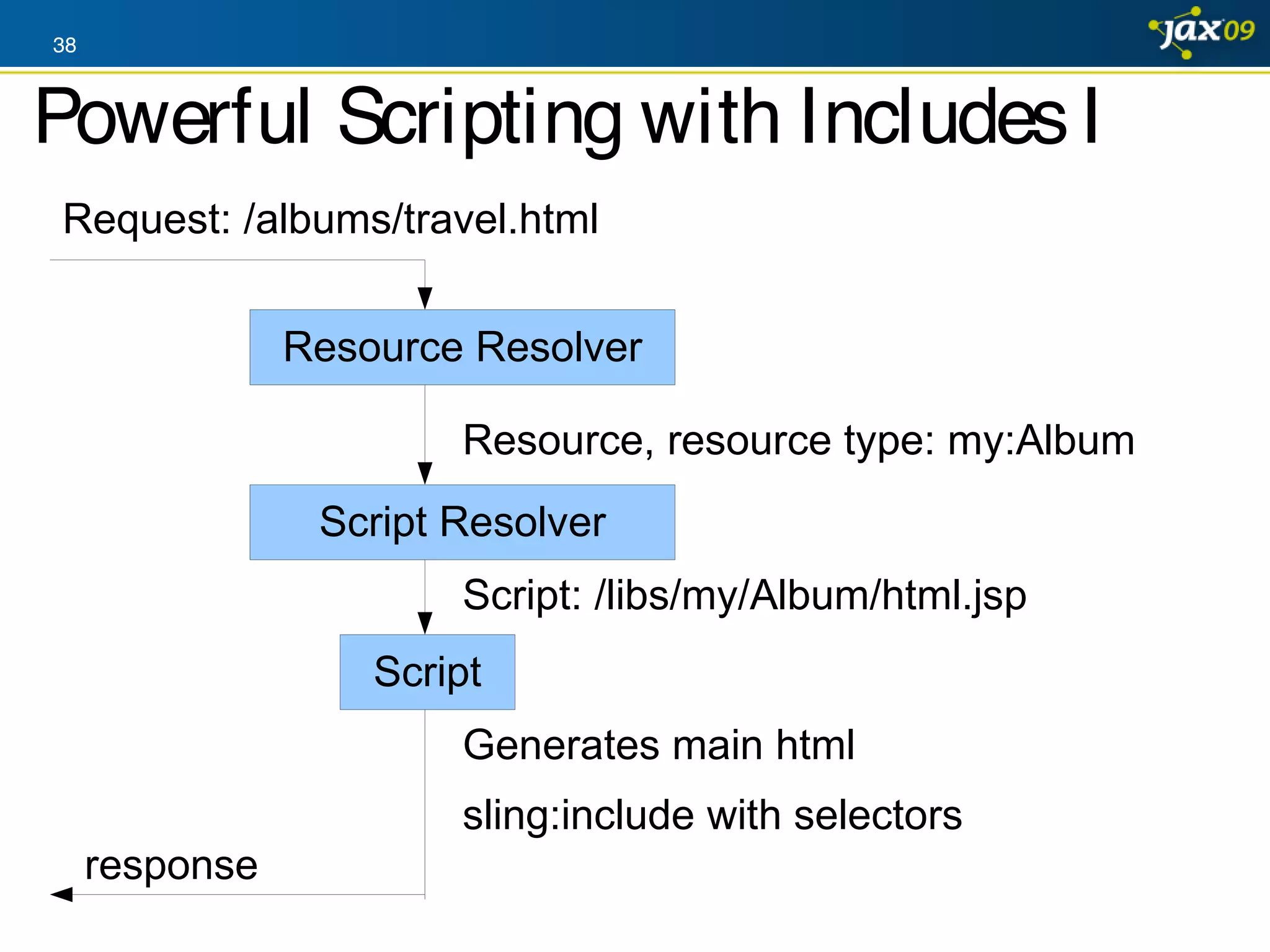 38

jax09

Powerful Scripting with Includes I

Request: /albums/travel.html

Resource Resolver

Resource, resource type: my:Album

Script Resolver

Script: /libs/my/Album/html.jsp

Script

Generates main html

sling:include with selectors

response